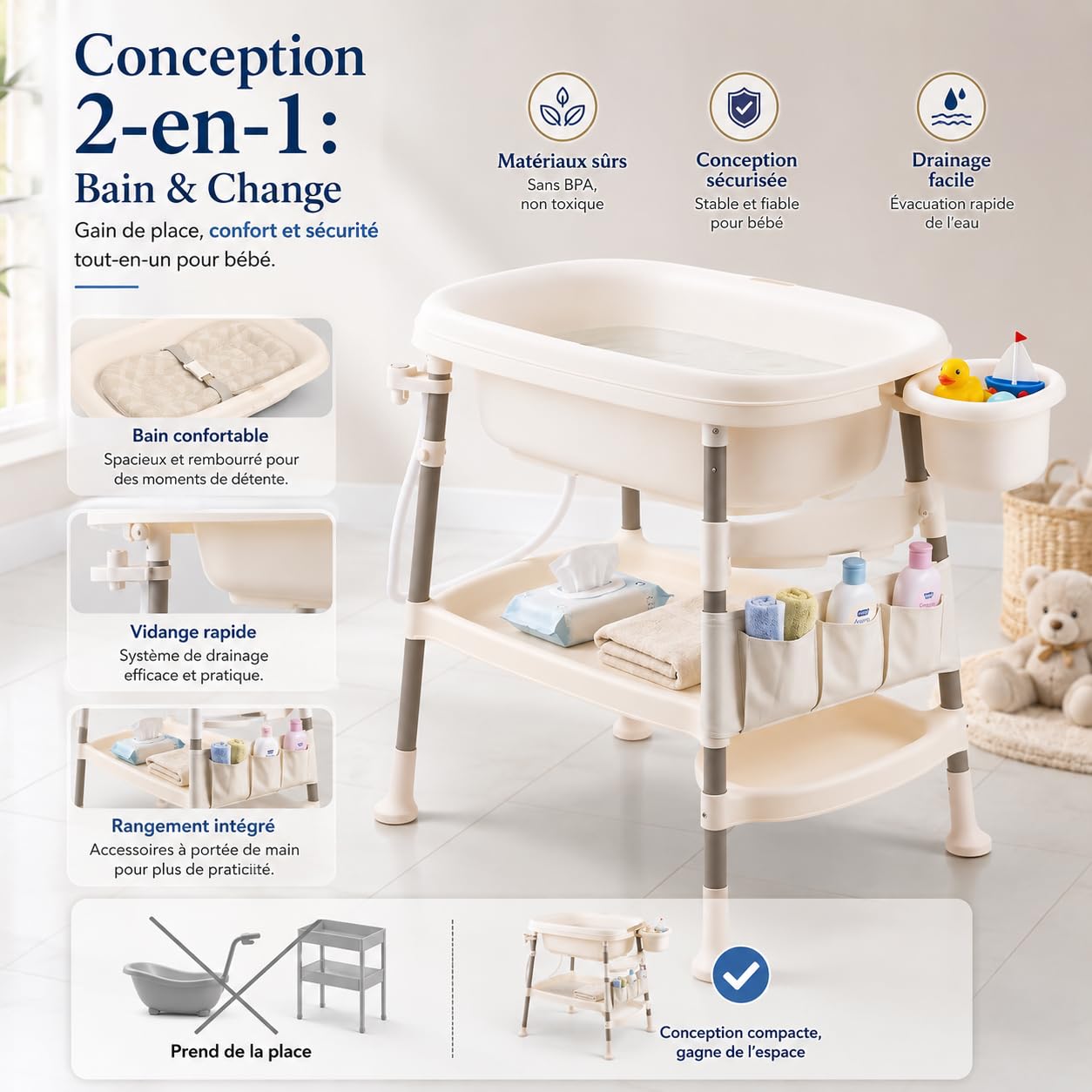 Conception 2-en-1: Bain & Change

Gain de place, confort et sécurité tout-en-un pour bébé.

Matériaux sûrs
Sans BPA, non toxique

Conception sécurisée
Stable et fiable pour bébé

Drainage facile
Évacuation rapide de l'eau

Bain confortable
Spacieux et rembourré pour des moments de détente.

Vidange rapide
Système de drainage efficace et pratique.

Rangement intégré
Accessoires à portée de main pour plus de praticiité.

Prend de la place

Conception compacte, gagne de l'espace